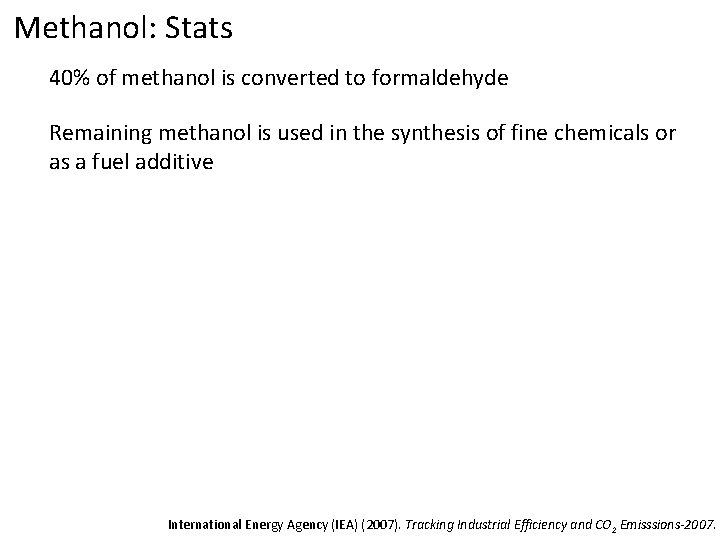 Methanol: Stats

40% of methanol is converted to formaldehyde

Remaining methanol is used in the synthesis of fine chemicals or as a fuel additive

International Energy Agency (IEA) (2007). Tracking Industrial Efficiency and $CO_2$ Emisssions-2007.